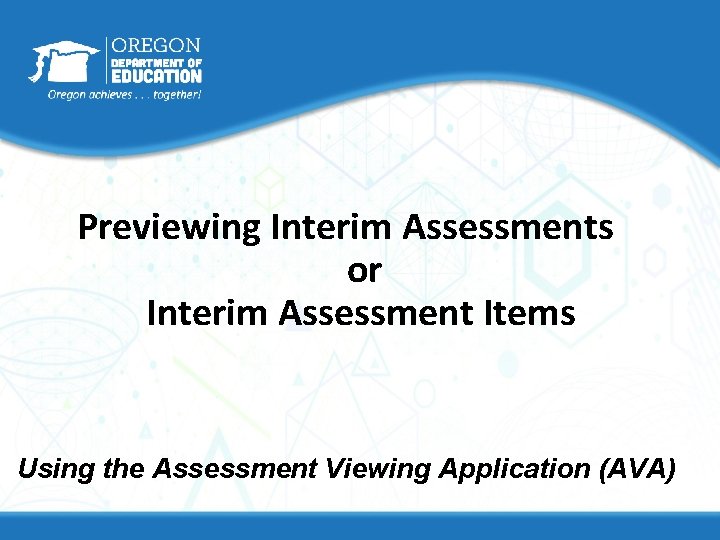 OREGON
DEPARTMENT OF
EDUCATION
Oregon achieves . . . together!

Previewing Interim Assessments
or
Interim Assessment Items

Using the Assessment Viewing Application (AVA)